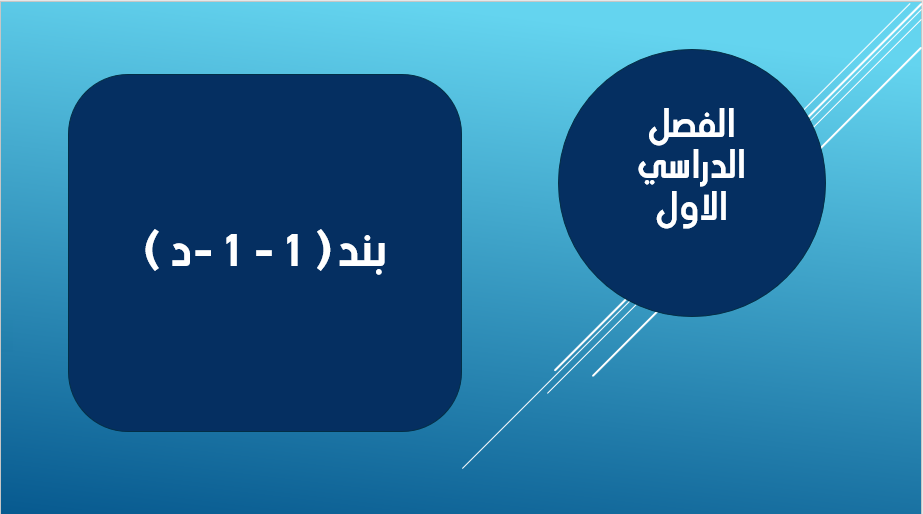 الفصل الدراسي الاول

بند( 1 - 1 -د )